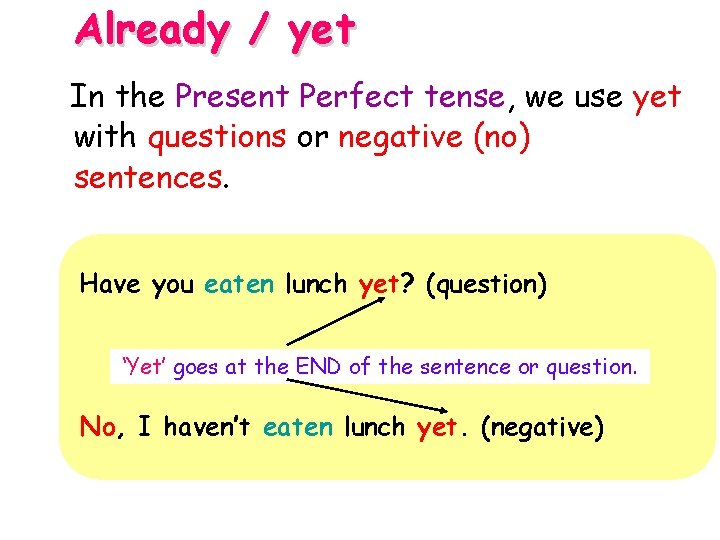 Already / yet

In the Present Perfect tense, we use yet with questions or negative (no) sentences.

Have you eaten lunch yet? (question)

'Yet' goes at the END of the sentence or question.

No, I haven't eaten lunch yet. (negative)